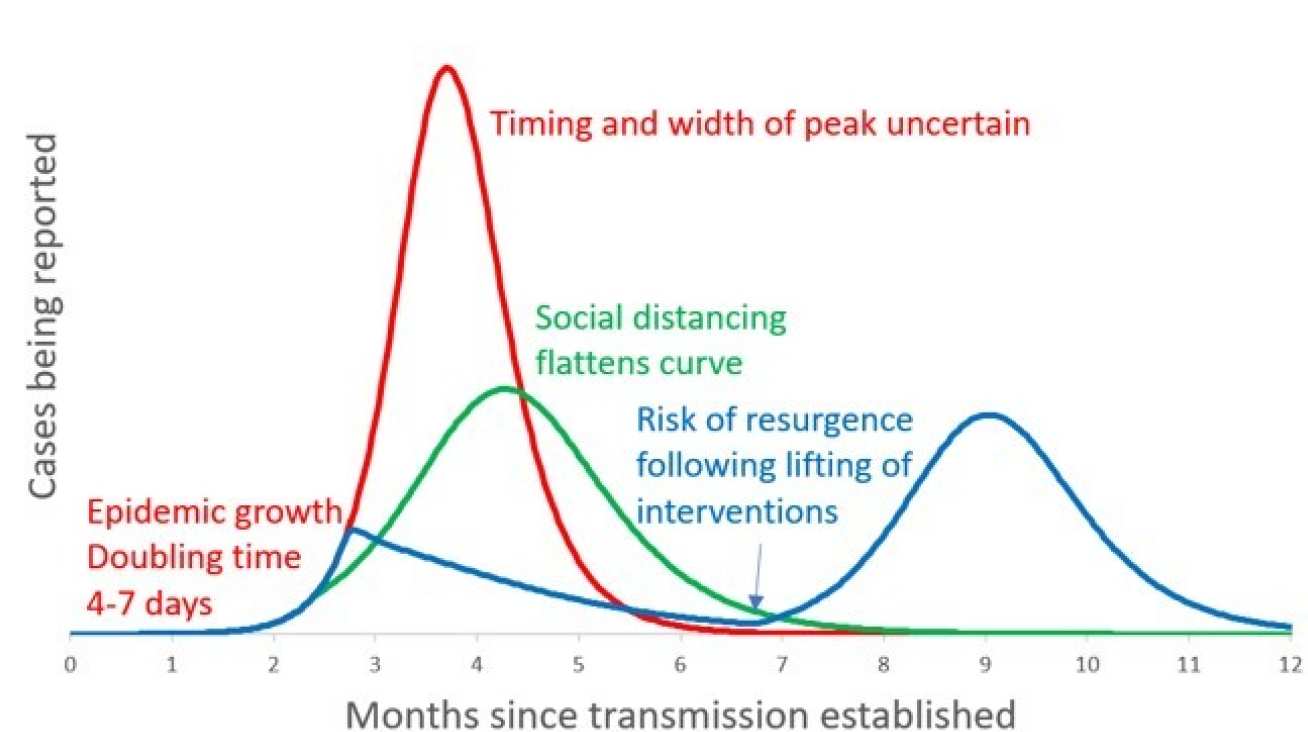 Cases being reported

Timing and width of peak uncertain

Social distancing flattens curve

Risk of resurgence following lifting of interventions

Epidemic growth
Doubling time
4-7 days

0 1 2 3 4 5 6 7 8 9 10 11 12

Months since transmission established